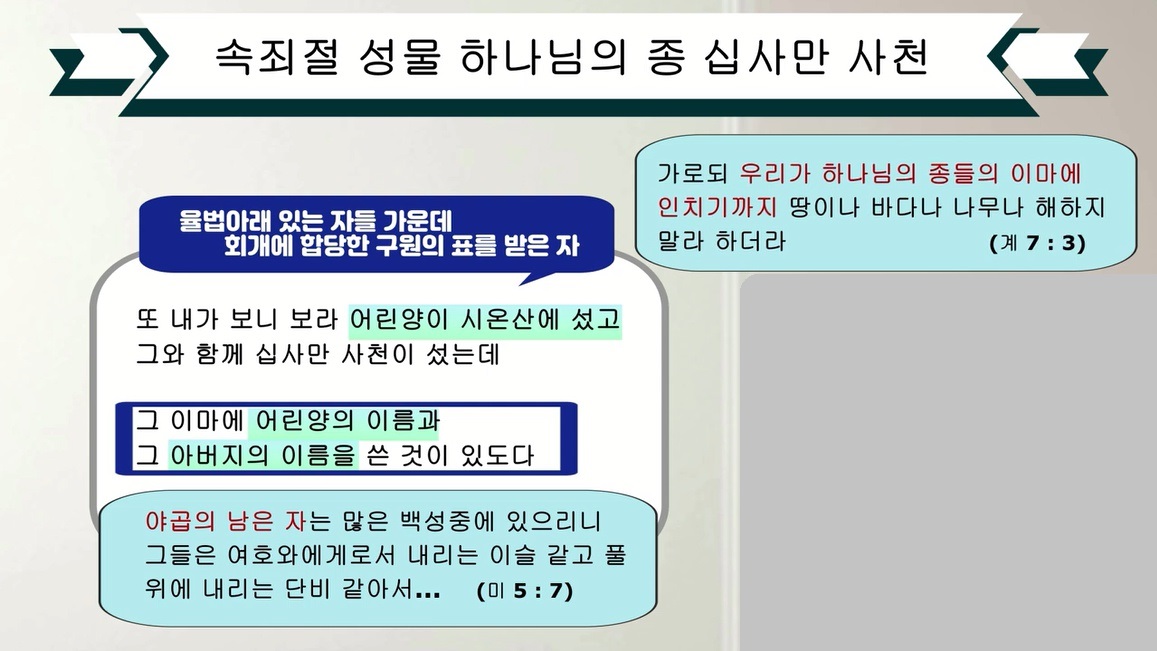 속죄절 성물 하나님의 종 십사만 사천

가로되 우리가 하나님의 종들의 이마에 인치기까지 땅이나 바다나 나무나 해하지 말라 하더라 (계 7 : 3)

율법아래 있는 자들 가운데
회개에 합당한 구원의 표를 받은 자

또 내가 보니 보라 어린양이 시온산에 섰고 그와 함께 십사만 사천이 섰는데

그 이마에 어린양의 이름과
그 아버지의 이름을 쓴 것이 있도다

야곱의 남은 자는 많은 백성중에 있으리니 그들은 여호와에게로서 내리는 이슬 같고 풀 위에 내리는 단비 같아서... (미 5 : 7)